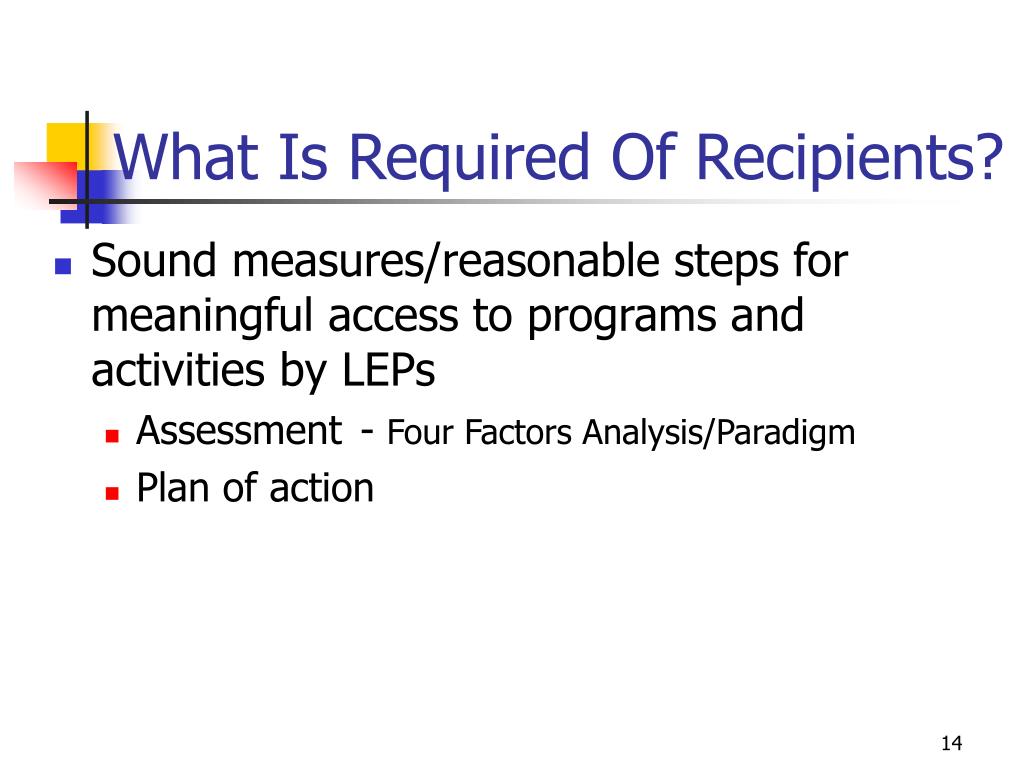 What Is Required Of Recipients?

Sound measures/reasonable steps for meaningful access to programs and activities by LEPs

Assessment - Four Factors Analysis/Paradigm

Plan of action

14